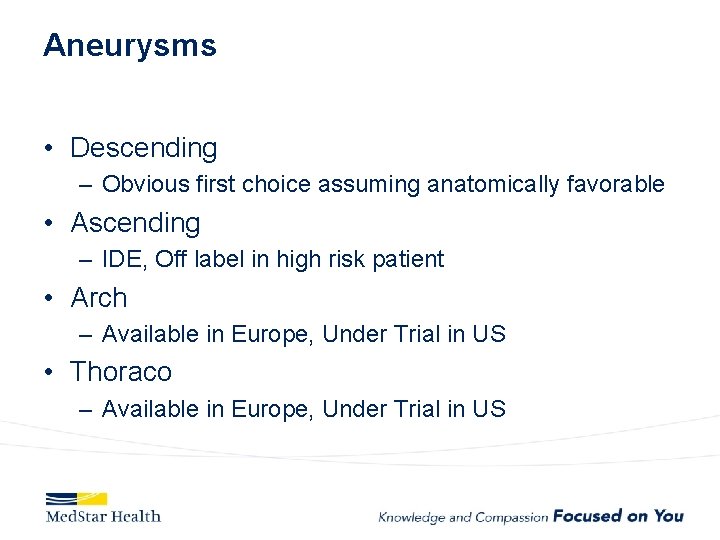 Aneurysms

• Descending
– Obvious first choice assuming anatomically favorable
• Ascending
– IDE, Off label in high risk patient
• Arch
– Available in Europe, Under Trial in US
• Thoraco
– Available in Europe, Under Trial in US

MedStar Health

Knowledge and Compassion Focused on You